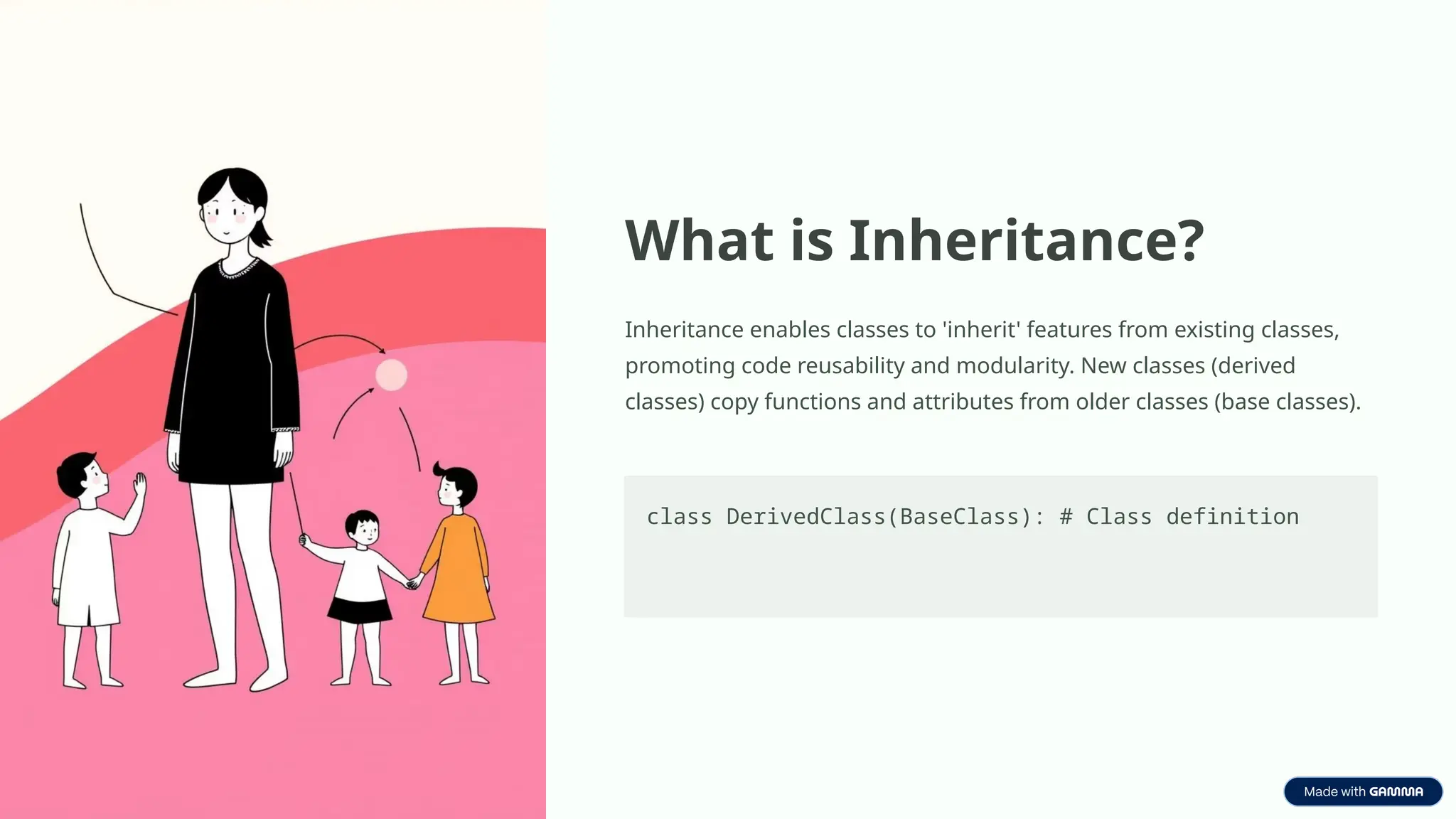 What is Inheritance?

Inheritance enables classes to 'inherit' features from existing classes, promoting code reusability and modularity. New classes (derived classes) copy functions and attributes from older classes (base classes).

class DerivedClass(BaseClass): # Class definition

Made with GAMMA